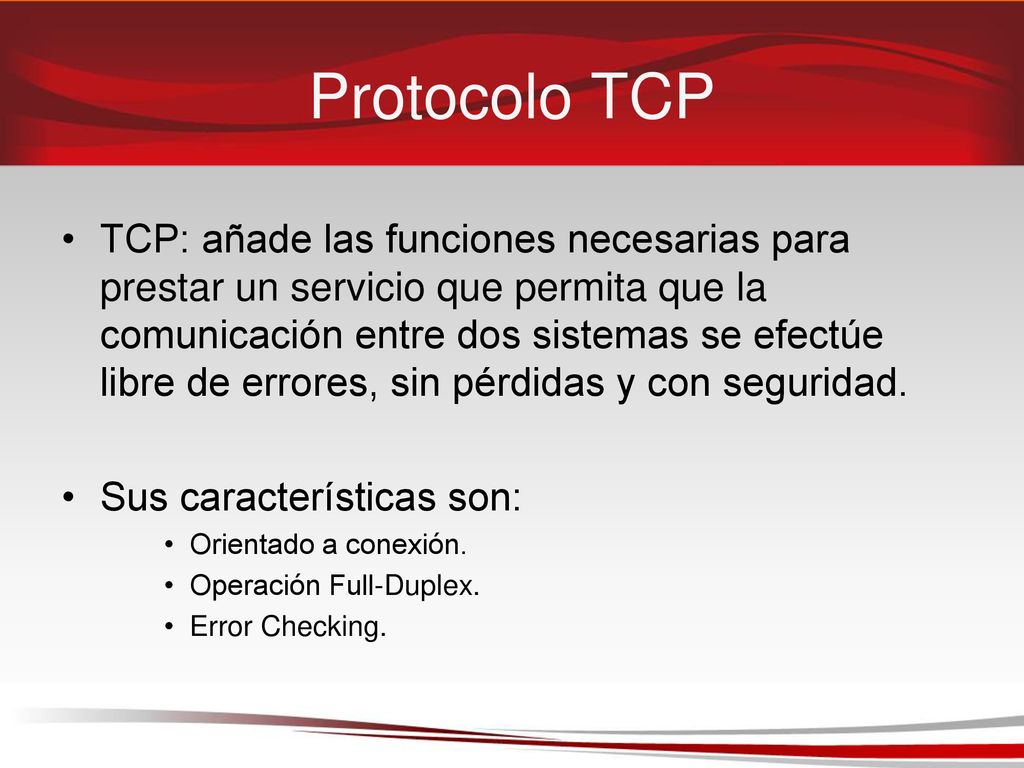 Protocolo TCP

• TCP: añade las funciones necesarias para prestar un servicio que permita que la comunicación entre dos sistemas se efectúe libre de errores, sin pérdidas y con seguridad.

• Sus características son:
  • Orientado a conexión.
  • Operación Full-Duplex.
  • Error Checking.